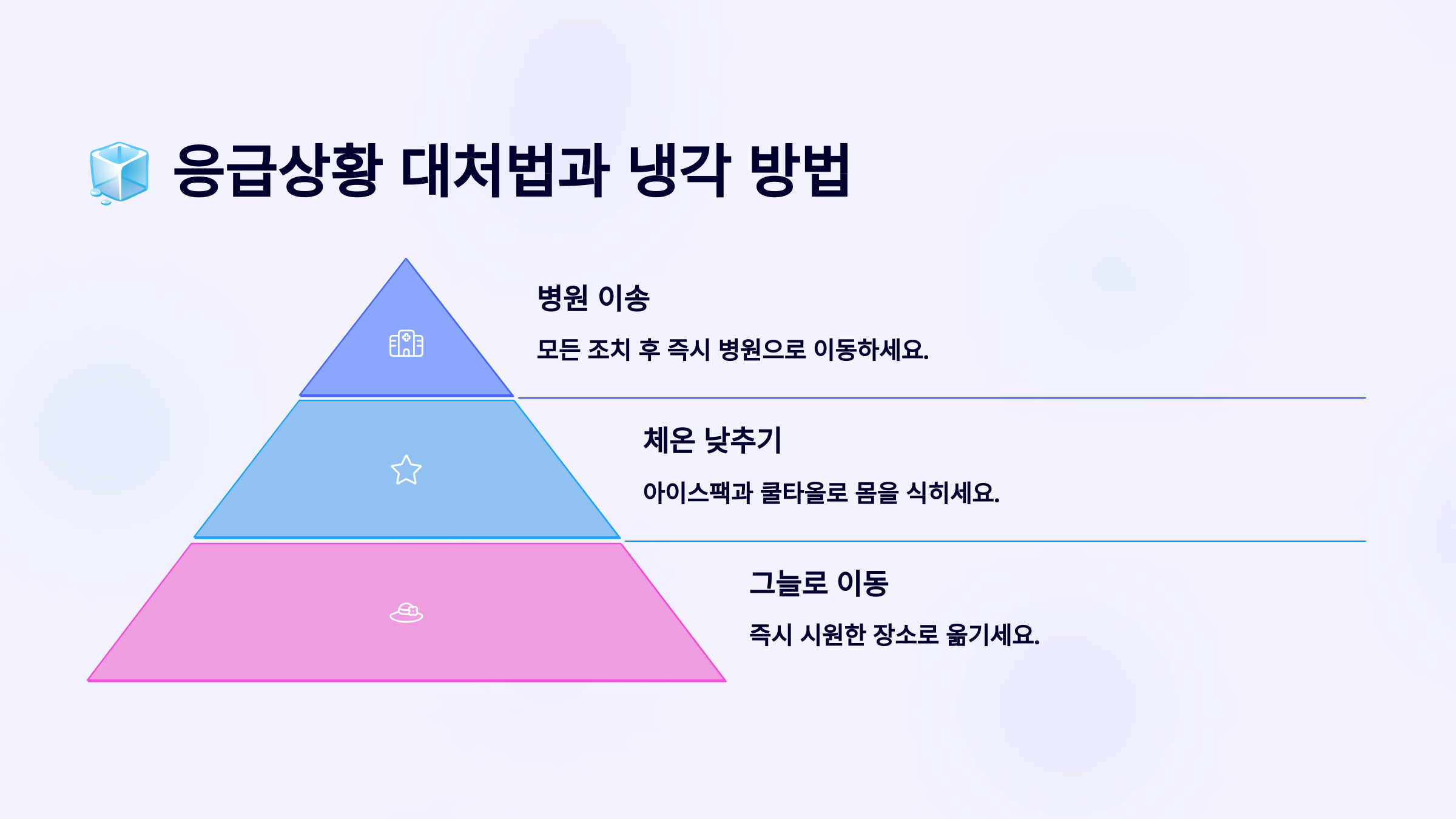 응급상황 대처법과 냉각 방법

병원 이송

모든 조치 후 즉시 병원으로 이동하세요.

체온 낮추기

아이스팩과 쿨타올로 몸을 식히세요.

그늘로 이동

즉시 시원한 장소로 옮기세요.